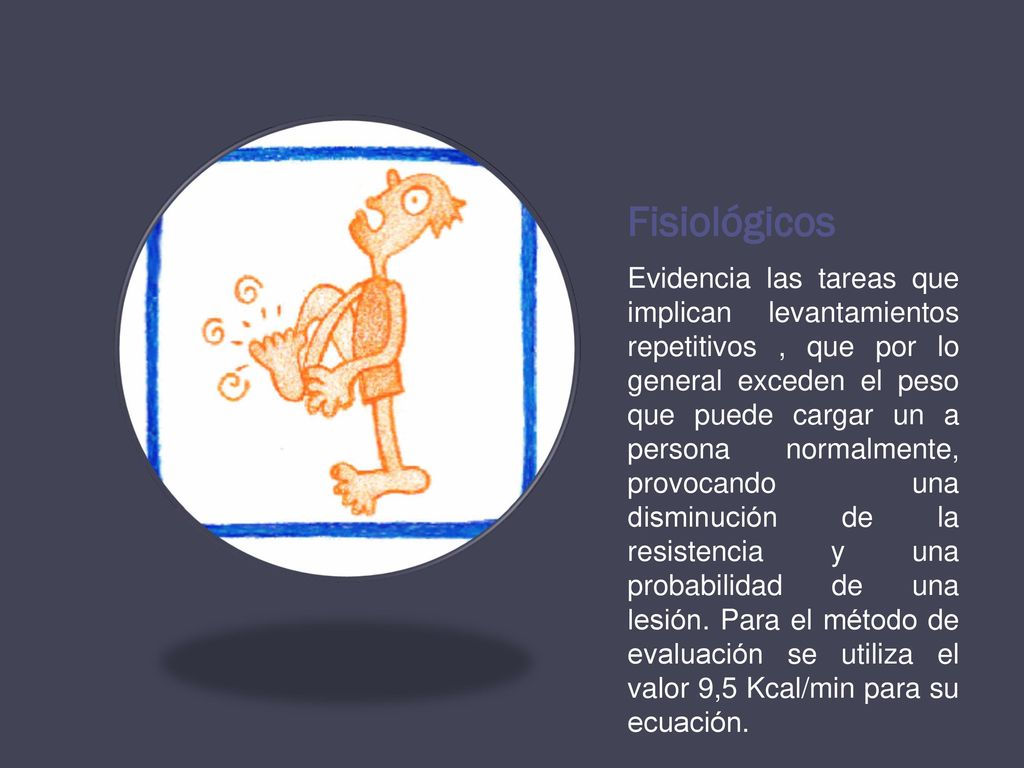 Fisiológicos

Evidencia las tareas que implican levantamientos repetitivos , que por lo general exceden el peso que puede cargar un a persona normalmente, provocando una disminución de la resistencia y una probabilidad de una lesión. Para el método de evaluación se utiliza el valor 9,5 Kcal/min para su ecuación.